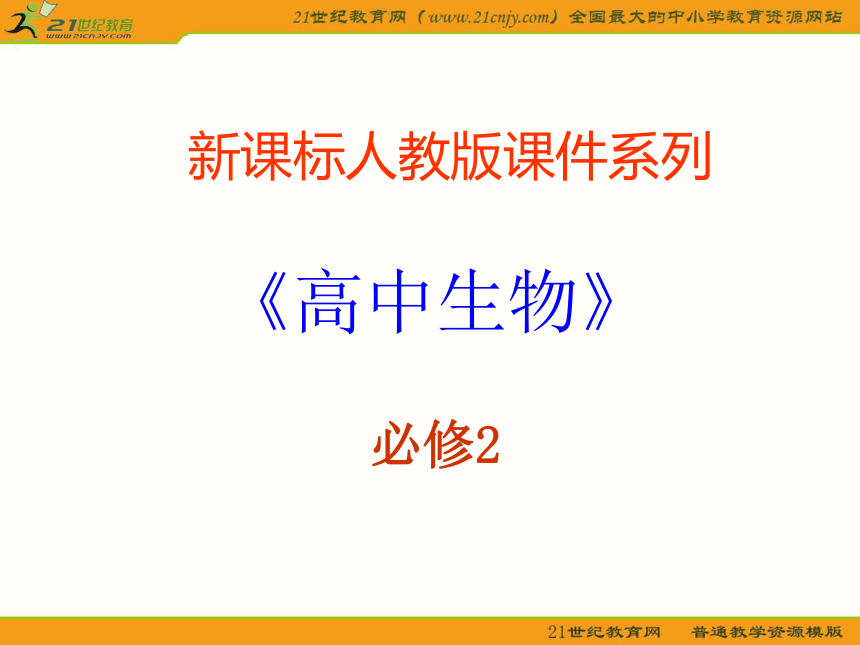 21世纪教育
www.21cnjy.com

21世纪教育网（www.21cnjy.com）全国最大的中小学教育资源网站

新课标人教版课件系列

《高中生物》

必修2

21世纪教育网 普通教学资源模版